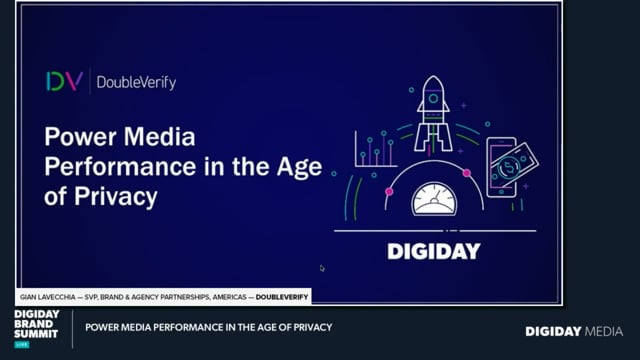 DV DoubleVerify

Power Media Performance in the Age of Privacy

DIGIDAY

GIAN LAVECCHIA — SVP, BRAND & AGENCY PARTNERSHIPS, AMERICAS — DOUBLEVERIFY

DIGIDAY BRAND SUMMIT LIVE

POWER MEDIA PERFORMANCE IN THE AGE OF PRIVACY

DIGIDAY MEDIA